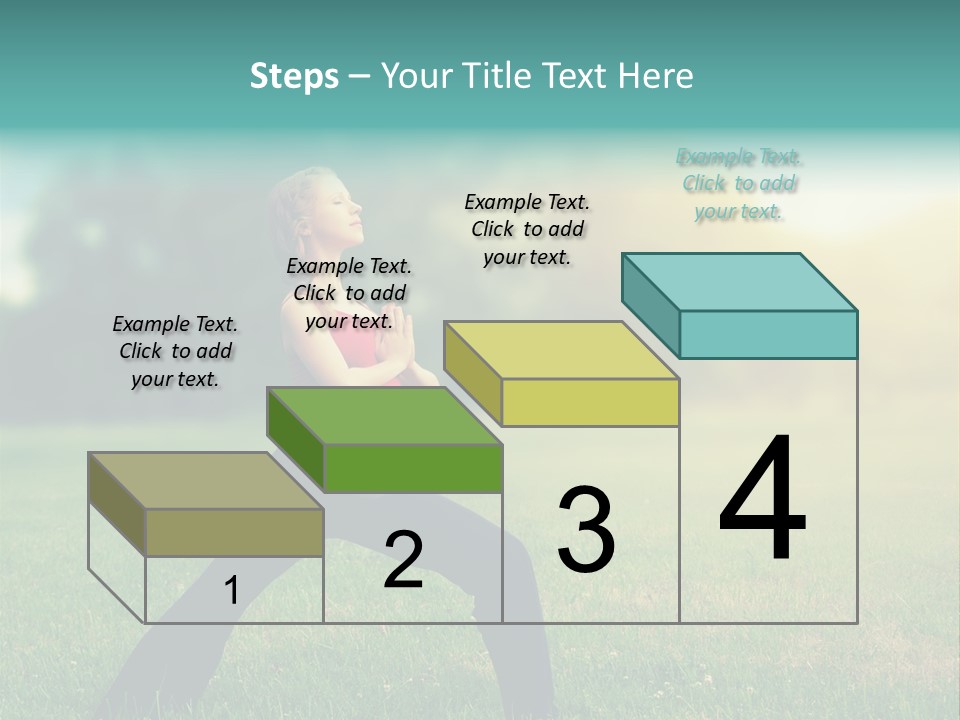 Steps – Your Title Text Here

Example Text. Click to add your text.

Example Text. Click to add your text.

Example Text. Click to add your text.

Example Text. Click to add your text.

1

2

3

4